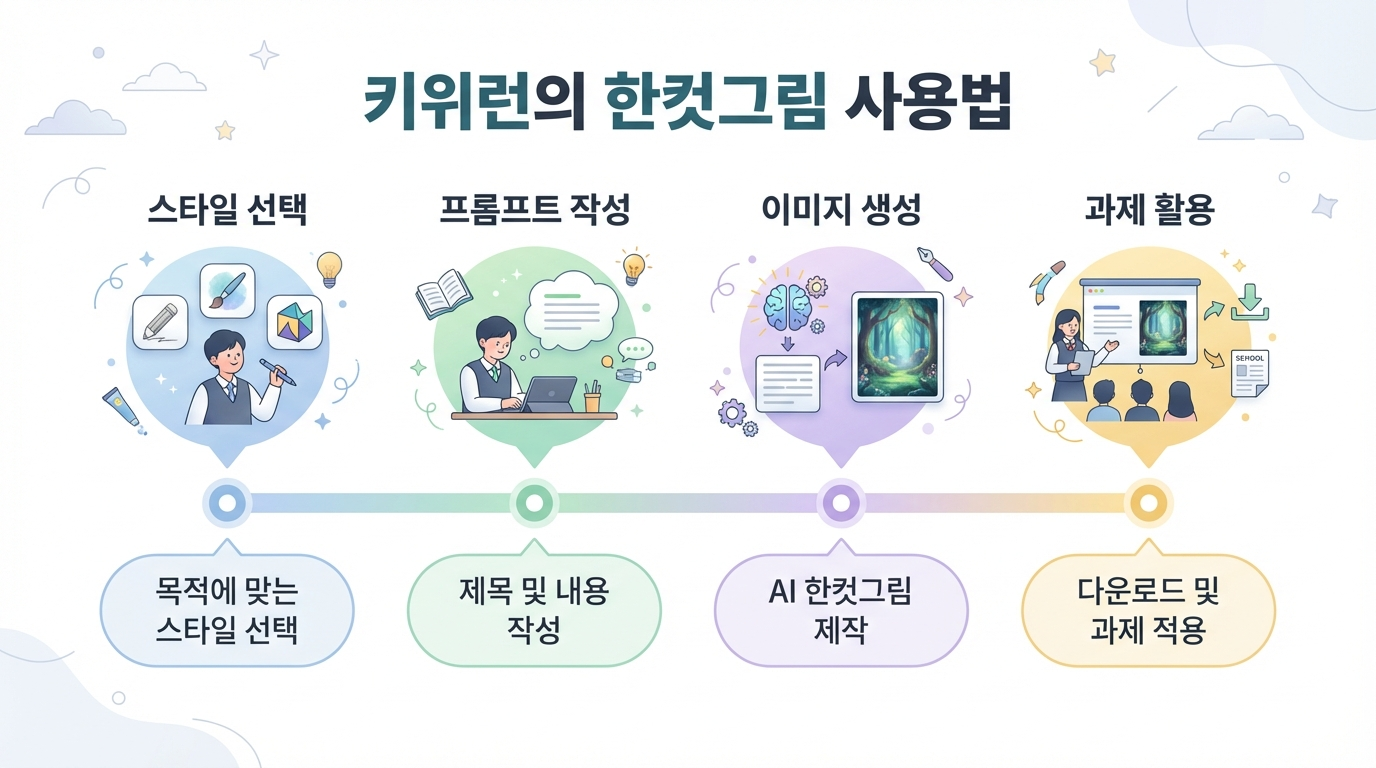 키위런의 한컷그림 사용법

스타일 선택

프롬프트 작성

이미지 생성

과제 활용

SEHOOL

목적에 맞는 스타일 선택

제목 및 내용 작성

AI 한컷그림 제작

다운로드 및 과제 적용